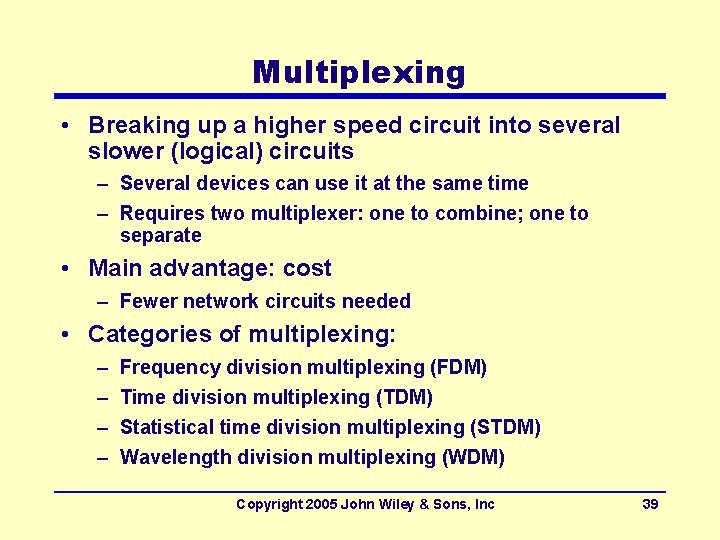 Multiplexing

• Breaking up a higher speed circuit into several slower (logical) circuits
 – Several devices can use it at the same time
 – Requires two multiplexer: one to combine; one to separate
• Main advantage: cost
 – Fewer network circuits needed
• Categories of multiplexing:
 – Frequency division multiplexing (FDM)
 – Time division multiplexing (TDM)
 – Statistical time division multiplexing (STDM)
 – Wavelength division multiplexing (WDM)

Copyright 2005 John Wiley & Sons, Inc 39